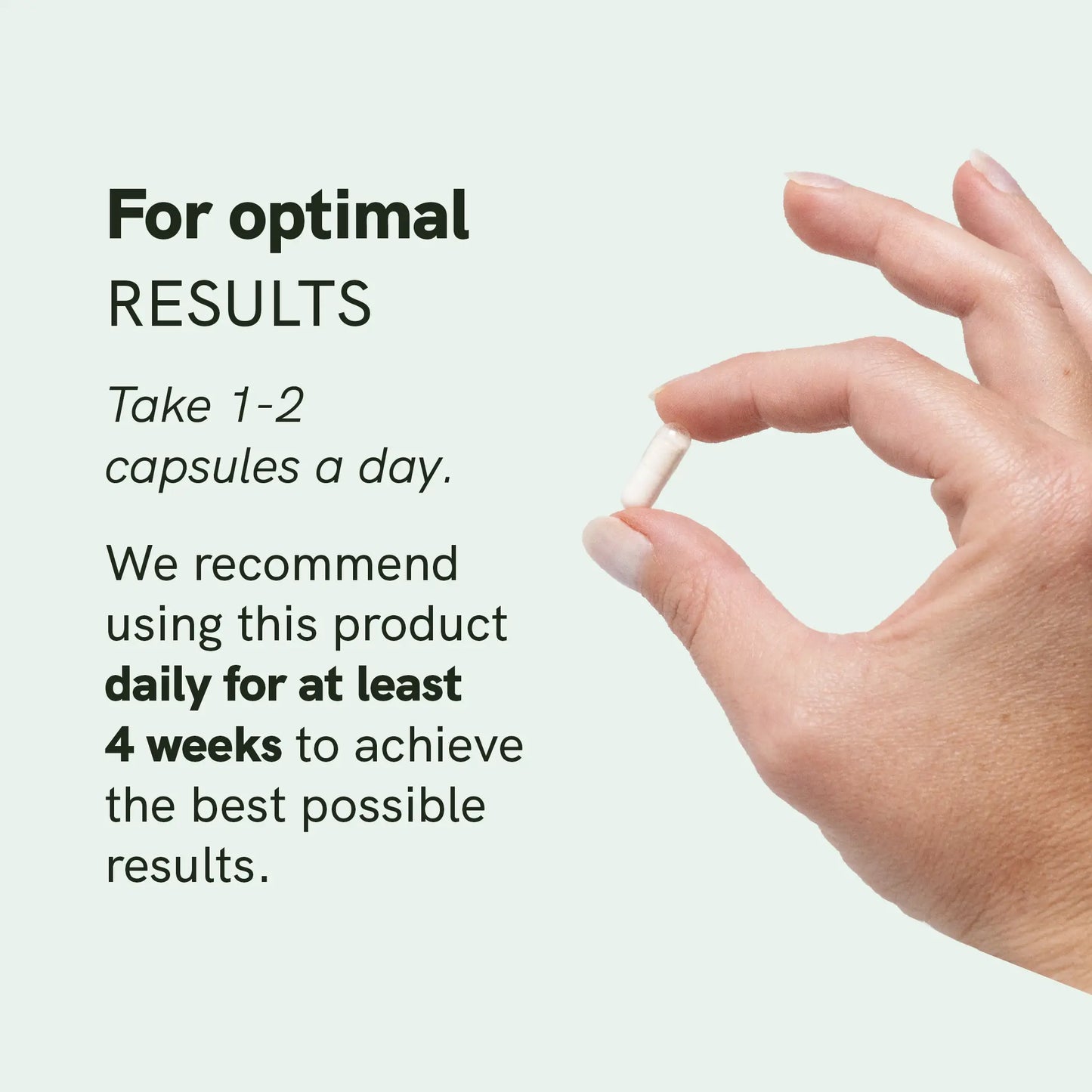 For optimal
RESULTS

Take 1-2 capsules a day.

We recommend using this product daily for at least 4 weeks to achieve the best possible results.